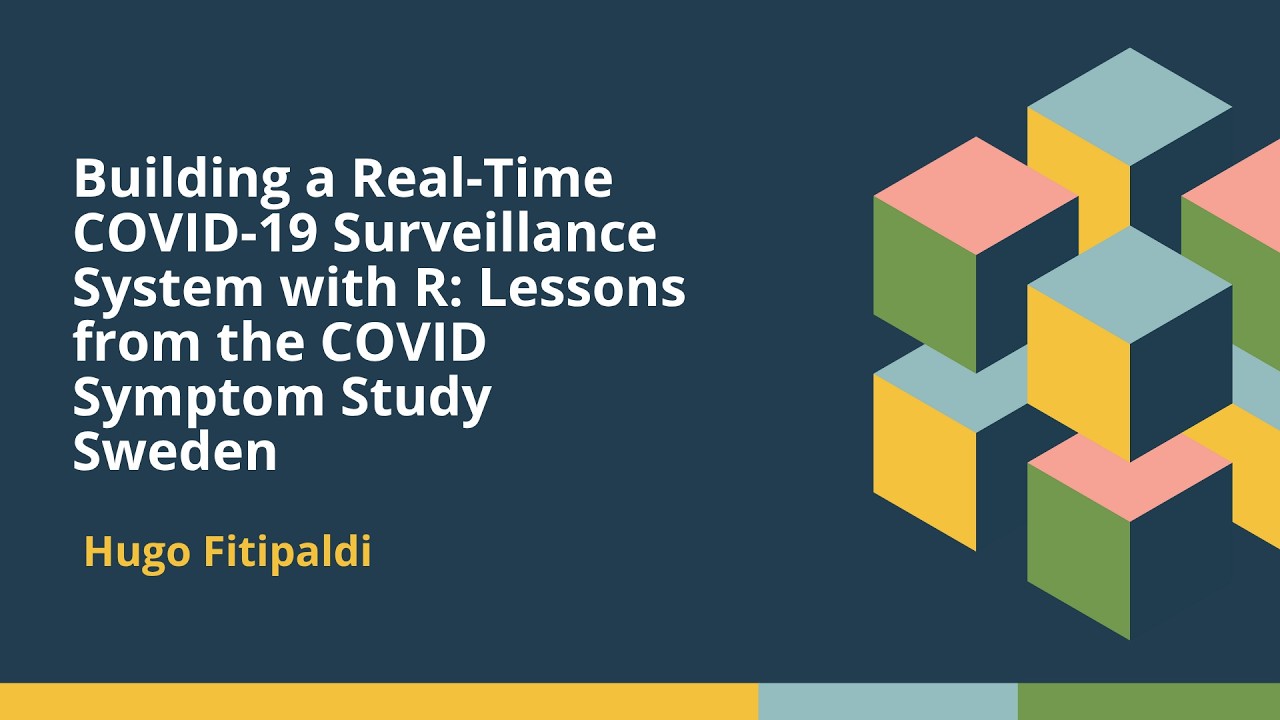 Building a Real-Time COVID-19 Surveillance System with R: Lessons from the COVID Symptom Study Sweden

Hugo Fitipaldi